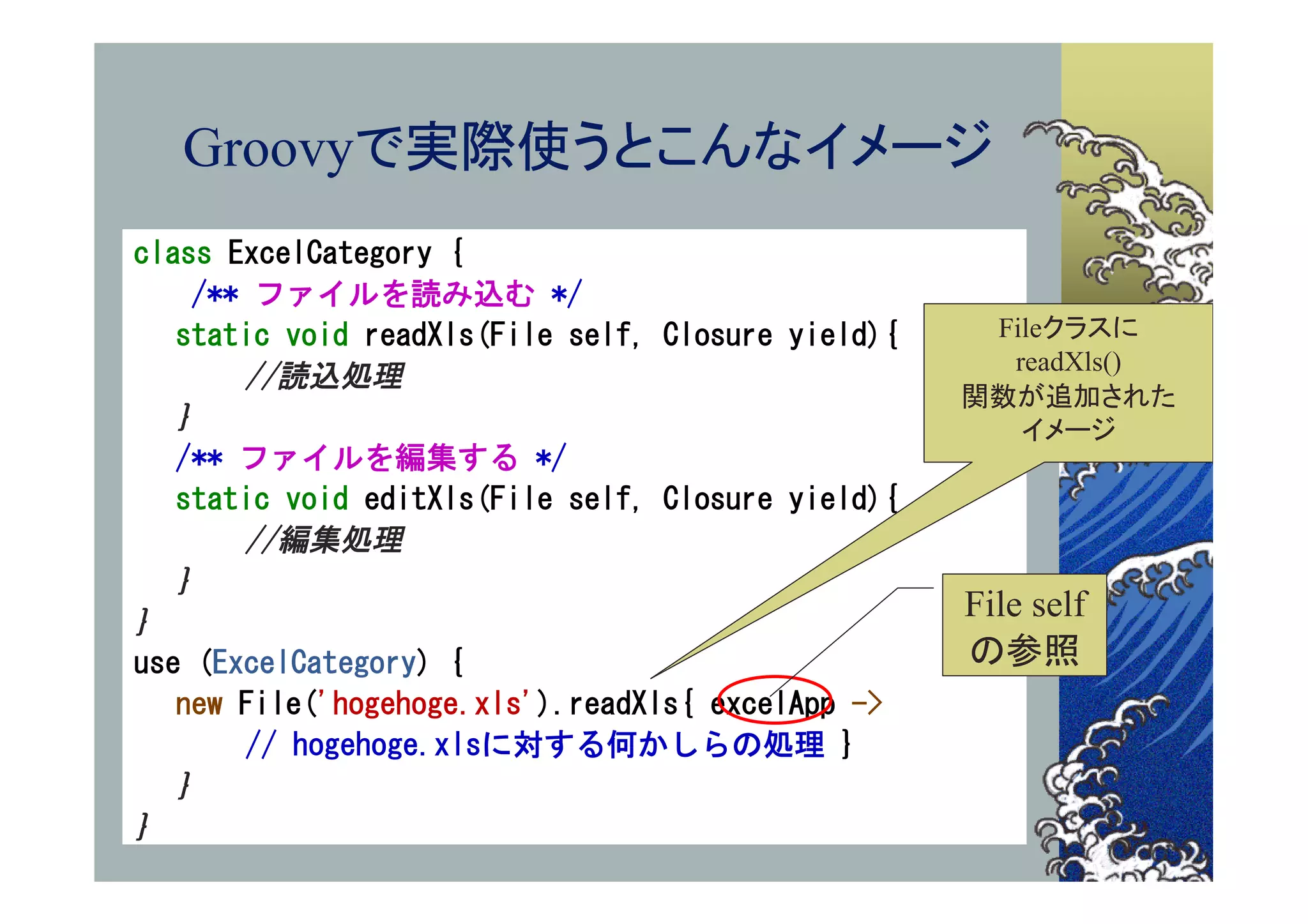 Groovyで実際使うとこんなイメージ

class ExcelCategory {
/** ファイルを読み込む */
static void readXls(File self, Closure yield){
//読込処理
}
/** ファイルを編集する */
static void editXls(File self, Closure yield){
//編集処理
}
}
use (ExcelCategory) {
new File('hogehoge.xls').readXls{ excelApp ->
// hogehoge.xlsに対する何かしらの処理 }
}
}

Fileクラスに readXls() 関数が追加された イメージ

File self の参照